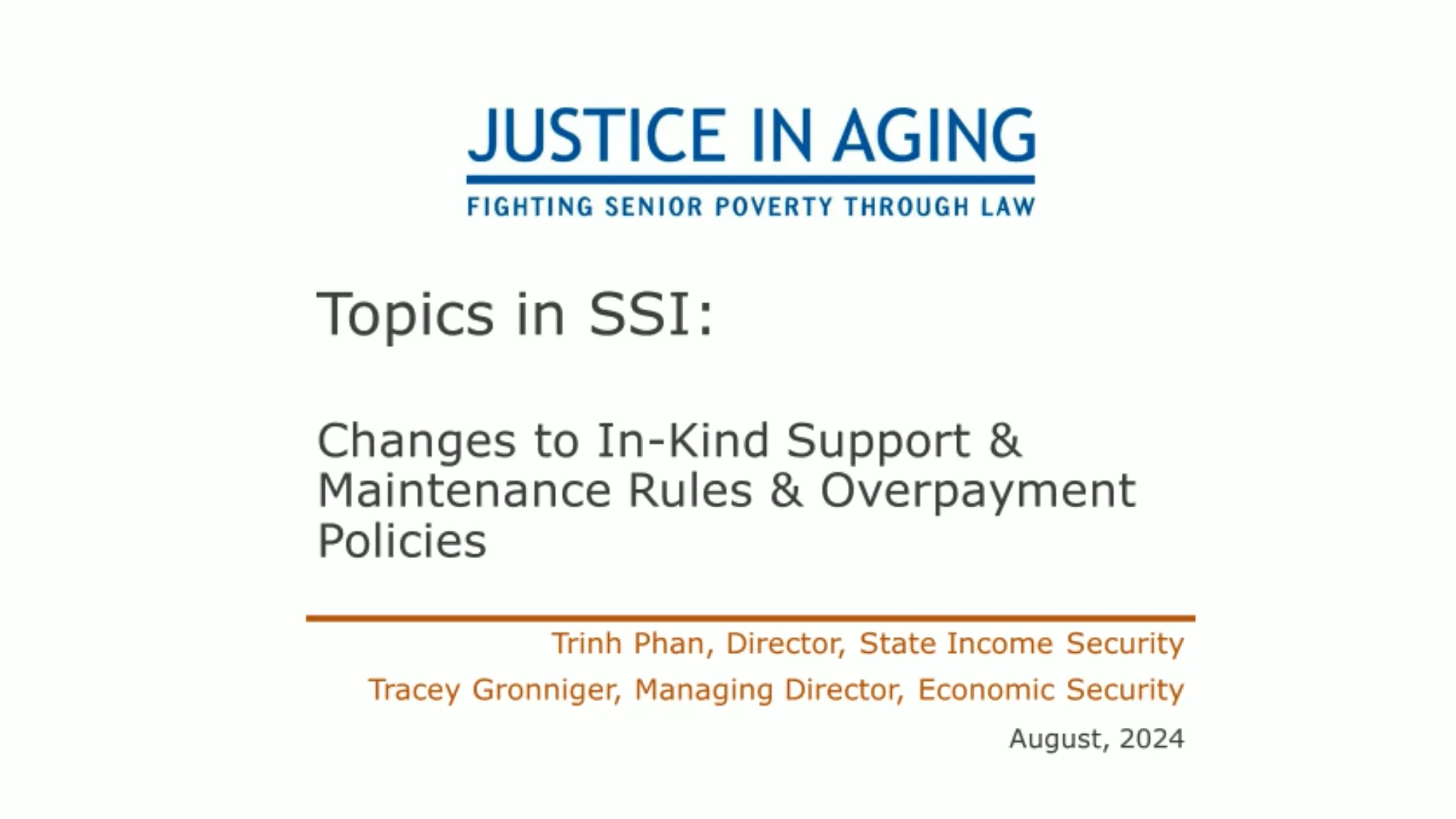 JUSTICE IN AGING

FIGHTING SENIOR POVERTY THROUGH LAW

Topics in SSI:

Changes to In-Kind Support & Maintenance Rules & Overpayment Policies

Trinh Phan, Director, State Income Security

Tracey Gronniger, Managing Director, Economic Security

August, 2024